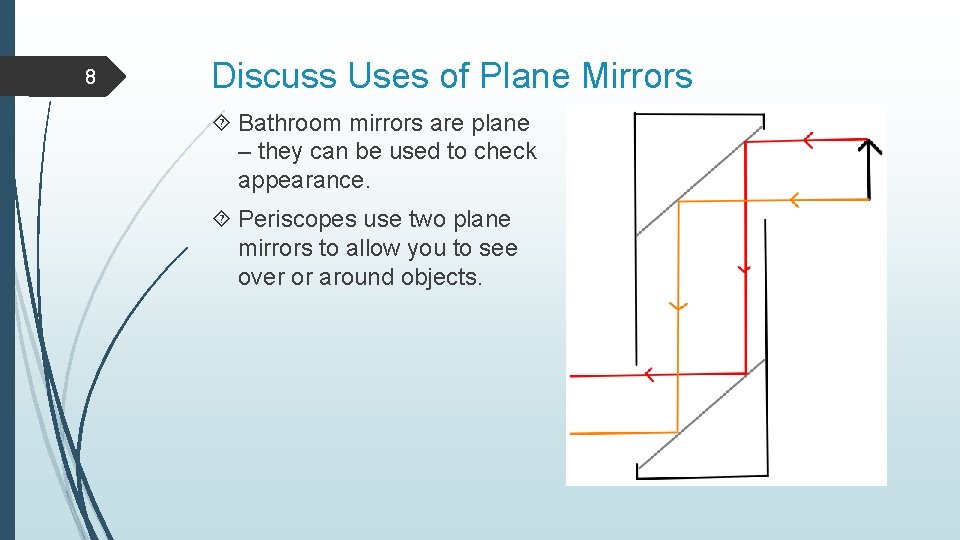 8

Discuss Uses of Plane Mirrors

Bathroom mirrors are plane – they can be used to check appearance.

Periscopes use two plane mirrors to allow you to see over or around objects.